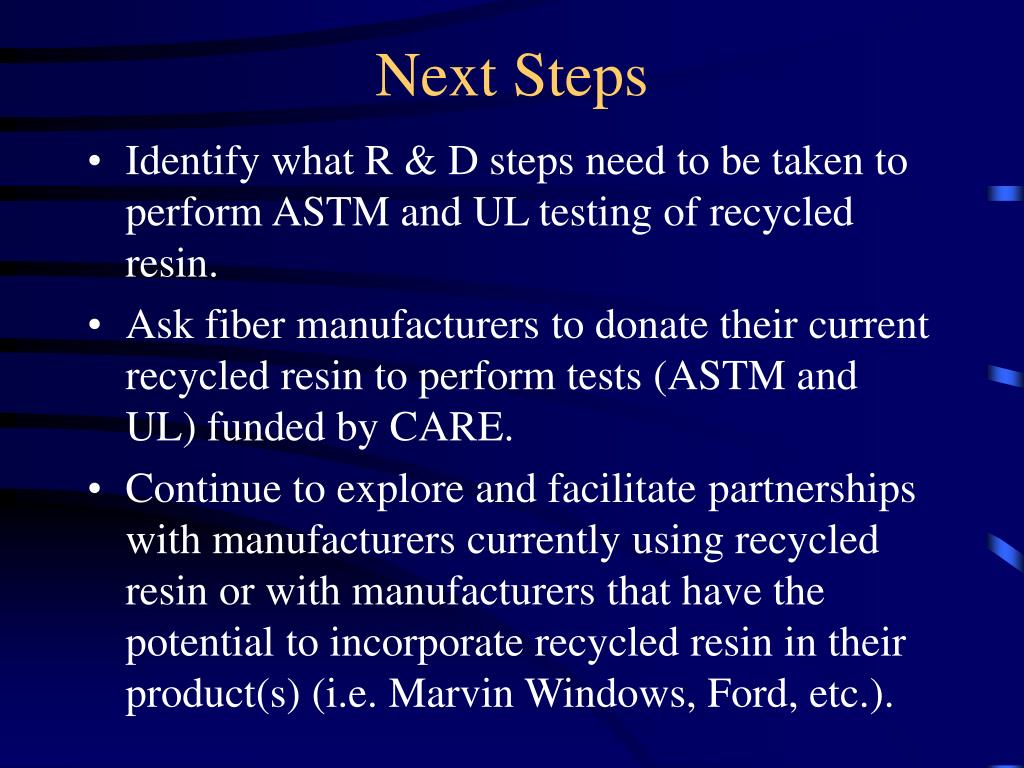 Next Steps

• Identify what R & D steps need to be taken to perform ASTM and UL testing of recycled resin.

• Ask fiber manufacturers to donate their current recycled resin to perform tests (ASTM and UL) funded by CARE.

• Continue to explore and facilitate partnerships with manufacturers currently using recycled resin or with manufacturers that have the potential to incorporate recycled resin in their product(s) (i.e. Marvin Windows, Ford, etc.).